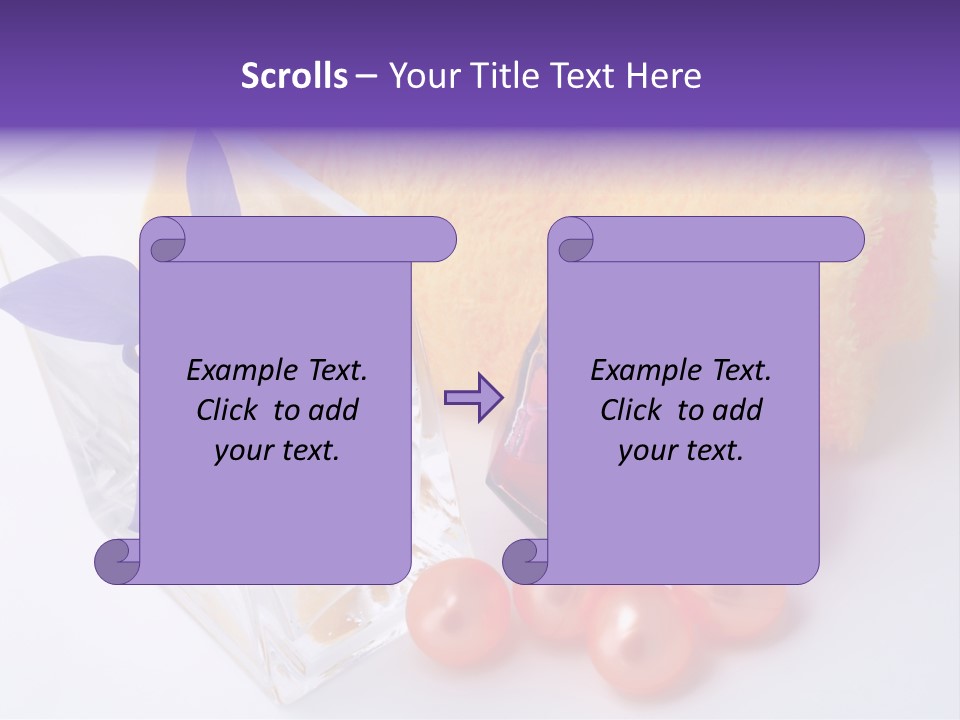 Scrolls – Your Title Text Here

Example Text. Click to add your text.

Example Text. Click to add your text.